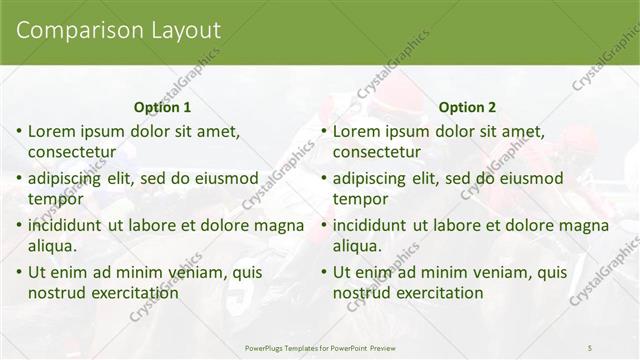 Comparison Layout

Option 1
• Lorem ipsum dolor sit amet, consectetur
• adipiscing elit, sed do eiusmod tempor
• incididunt ut labore et dolore magna aliqua.
• Ut enim ad minim veniam, quis nostrud exercitation

Option 2
• Lorem ipsum dolor sit amet, consectetur
• adipiscing elit, sed do eiusmod tempor
• incididunt ut labore et dolore magna aliqua.
• Ut enim ad minim veniam, quis nostrud exercitation

CrystalGraphics

PowerPlugs Templates for PowerPoint Preview
5